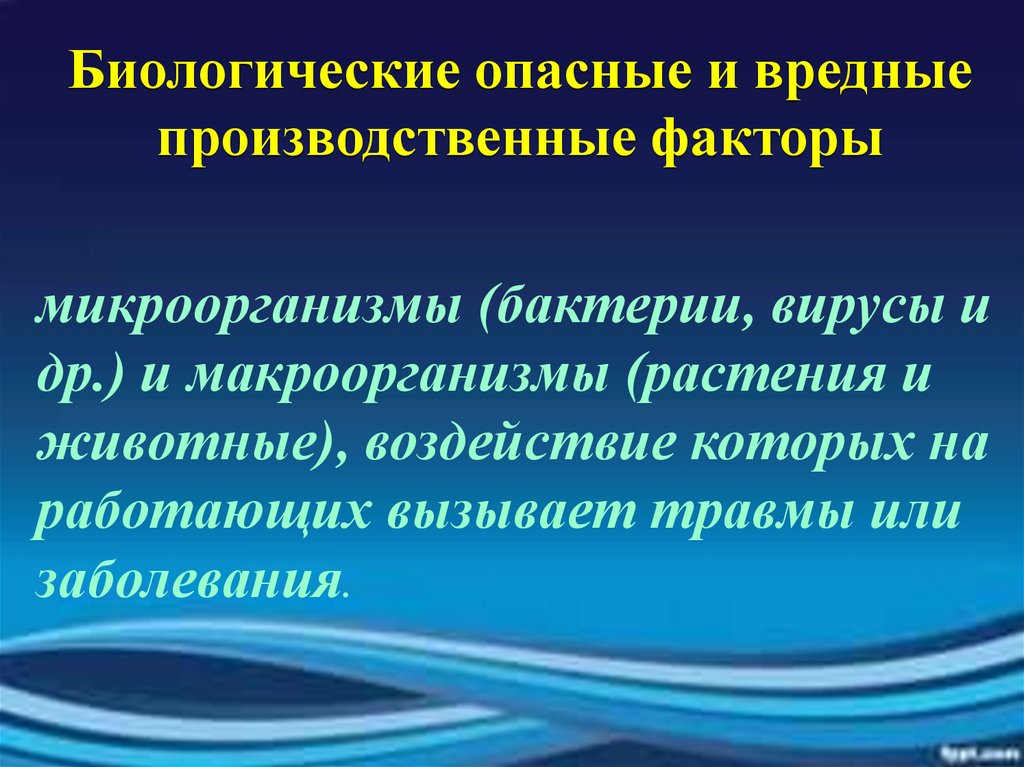 Биологические опасные и вредные производственные факторы

микроорганизмы (бактерии, вирусы и др.) и макроорганизмы (растения и животные), воздействие которых на работающих вызывает травмы или заболевания.

fppt.com